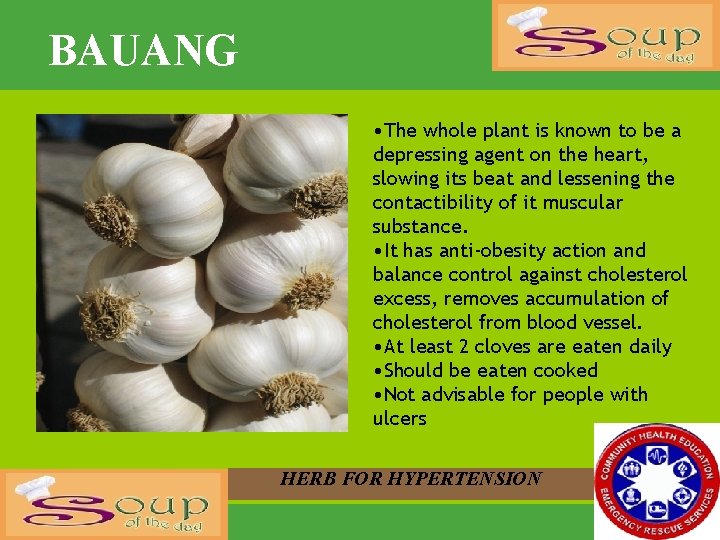 BAUANG

Soup of the day

•The whole plant is known to be a depressing agent on the heart, slowing its beat and lessening the contactibility of it muscular substance.
•It has anti-obesity action and balance control against cholesterol excess, removes accumulation of cholesterol from blood vessel.
•At least 2 cloves are eaten daily
•Should be eaten cooked
•Not advisable for people with ulcers

Soup of the day

HERB FOR HYPERTENSION

COMMUNITY HEALTH EDUCATION EMERGENCY RESCUE SERVICES